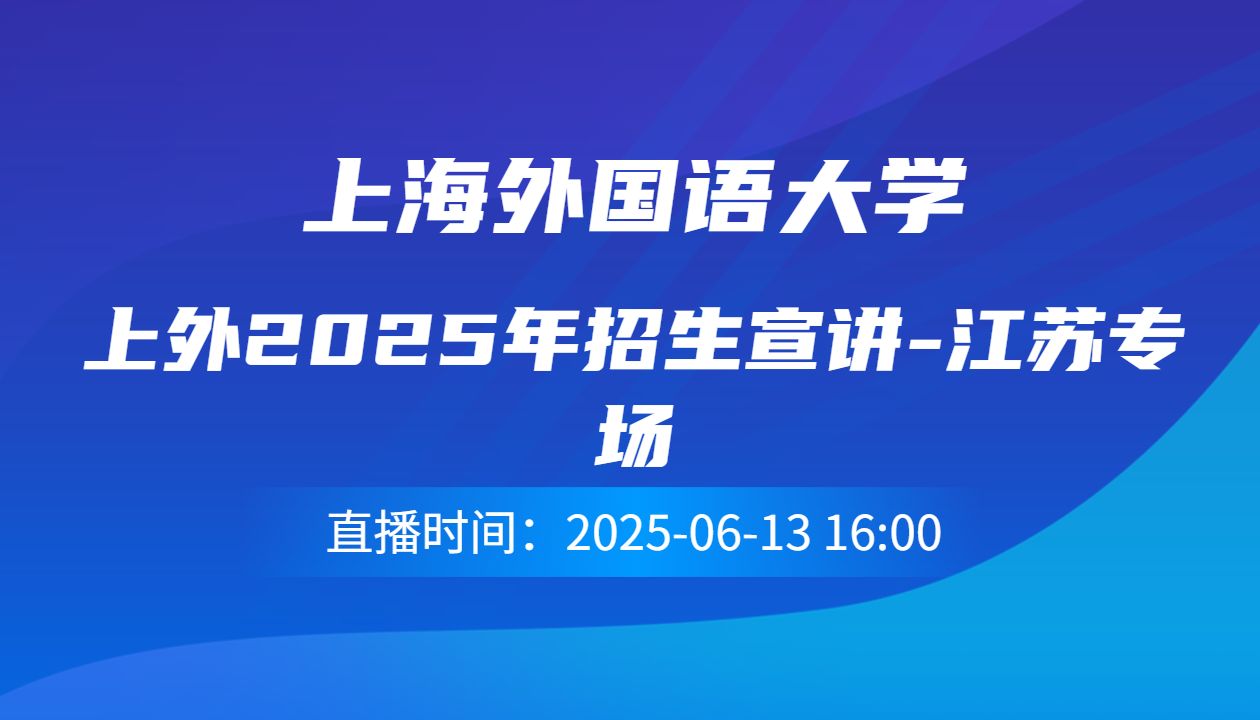 上海外国语大学

上外2025年招生宣讲-江苏专场

直播时间：2025-06-13 16:00